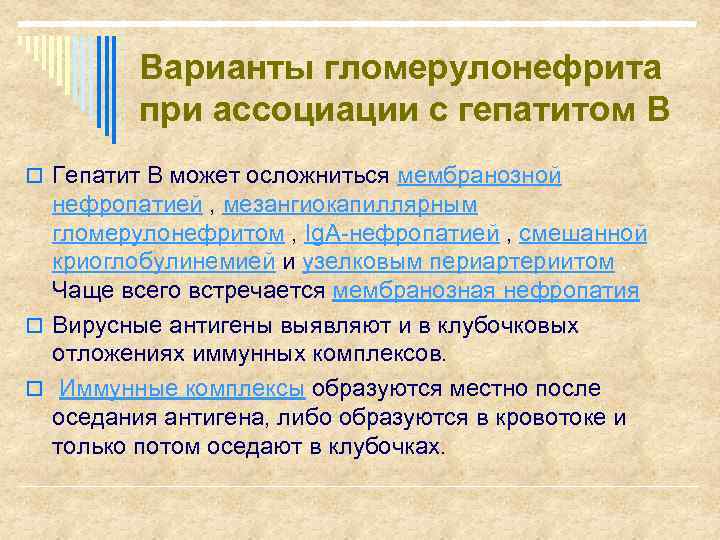 Варианты гломерулонефрита при ассоциации с гепатитом В

Гепатит В может осложниться мембранозной нефропатией , мезангиокапиллярным гломерулонефритом , IgA-нефропатией , смешанной криоглобулинемией и узелковым периартериитом Чаще всего встречается мембранозная нефропатия

Вирусные антигены выявляют и в клубочковых отложениях иммунных комплексов.

Иммунные комплексы образуются местно после оседания антигена, либо образуются в кровотоке и только потом оседают в клубочках.